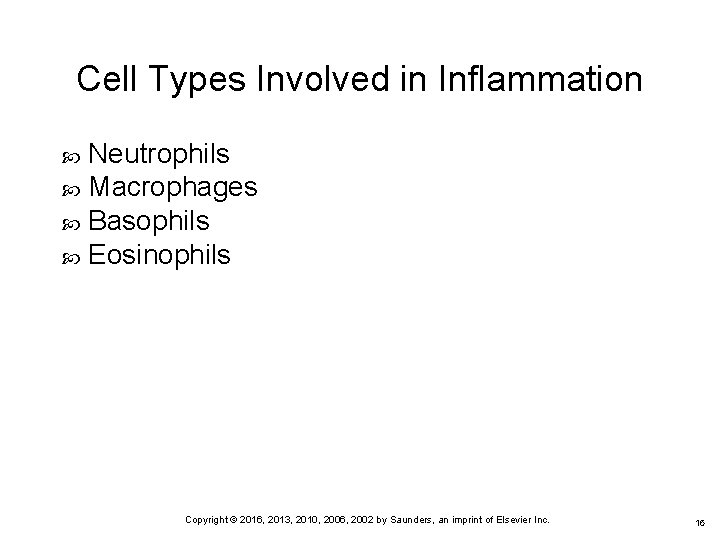 Cell Types Involved in Inflammation

- Neutrophils
- Macrophages
- Basophils
- Eosinophils

Copyright © 2016, 2013, 2010, 2006, 2002 by Saunders, an imprint of Elsevier Inc.

16